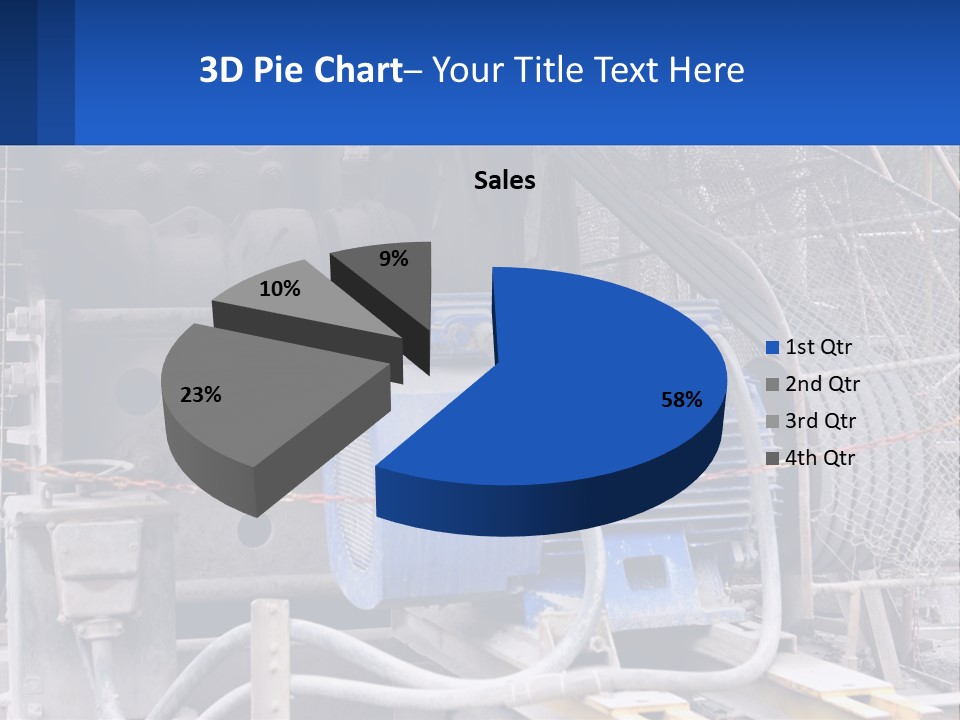 3D Pie Chart– Your Title Text Here

Sales

9%
10%
23%
58%

1st Qtr
2nd Qtr
3rd Qtr
4th Qtr